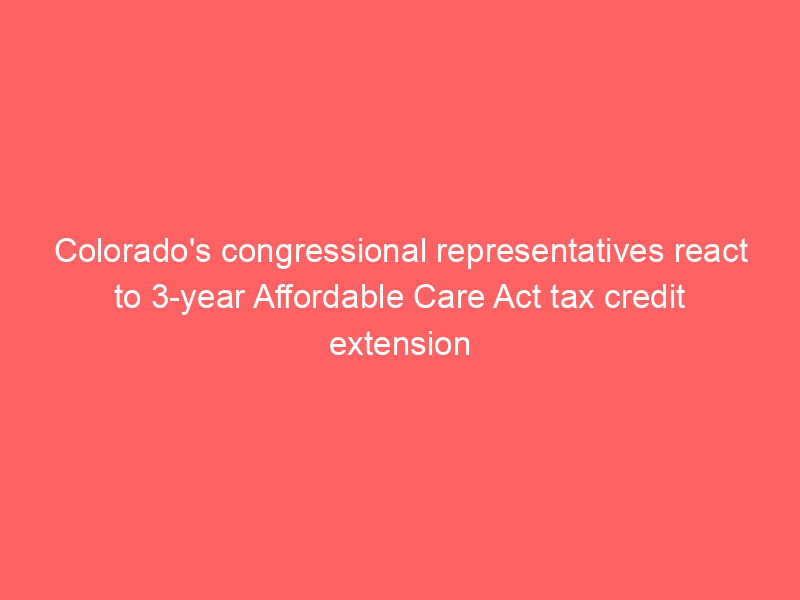 Colorado's congressional representatives react to 3-year Affordable Care Act tax credit extension